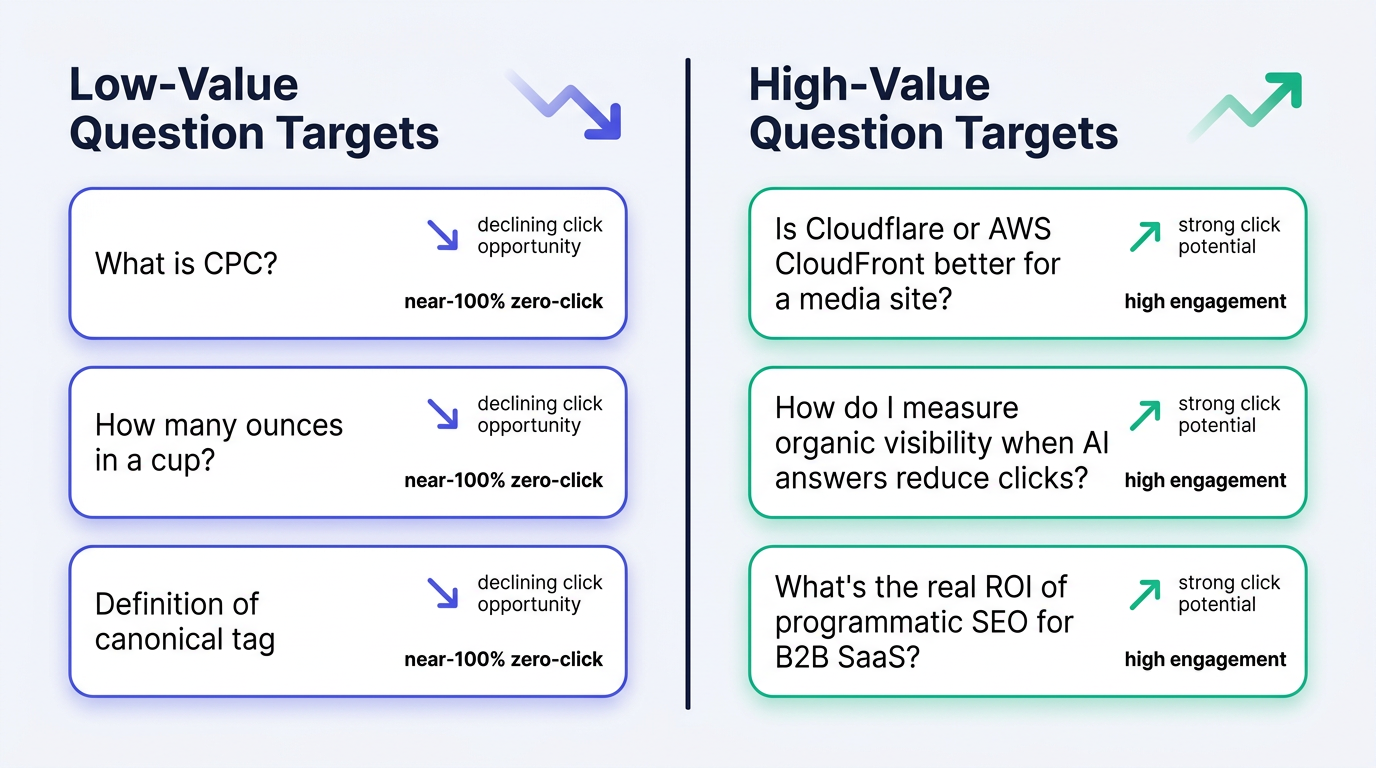 Low-Value Question Targets

What is CPC?

declining click opportunity

near-100% zero-click

How many ounces in a cup?

declining click opportunity

near-100% zero-click

Definition of canonical tag

declining click opportunity

near-100% zero-click

High-Value Question Targets

Is Cloudflare or AWS CloudFront better for a media site?

strong click potential

high engagement

How do I measure organic visibility when AI answers reduce clicks?

strong click potential

high engagement

What's the real ROI of programmatic SEO for B2B SaaS?

strong click potential

high engagement